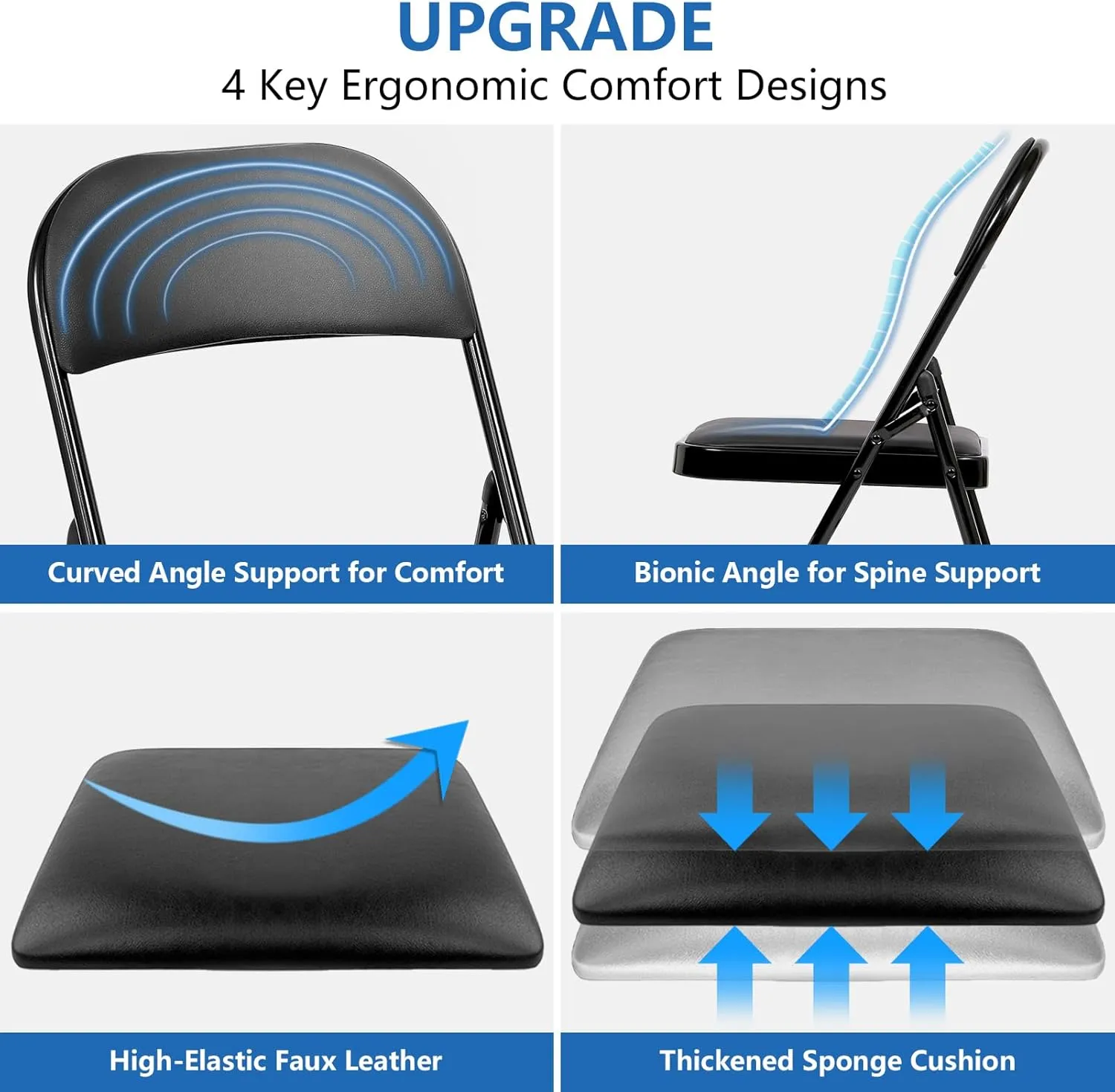 UPGRADE
4 Key Ergonomic Comfort Designs

Curved Angle Support for Comfort

Bionic Angle for Spine Support

High-Elastic Faux Leather

Thickened Sponge Cushion